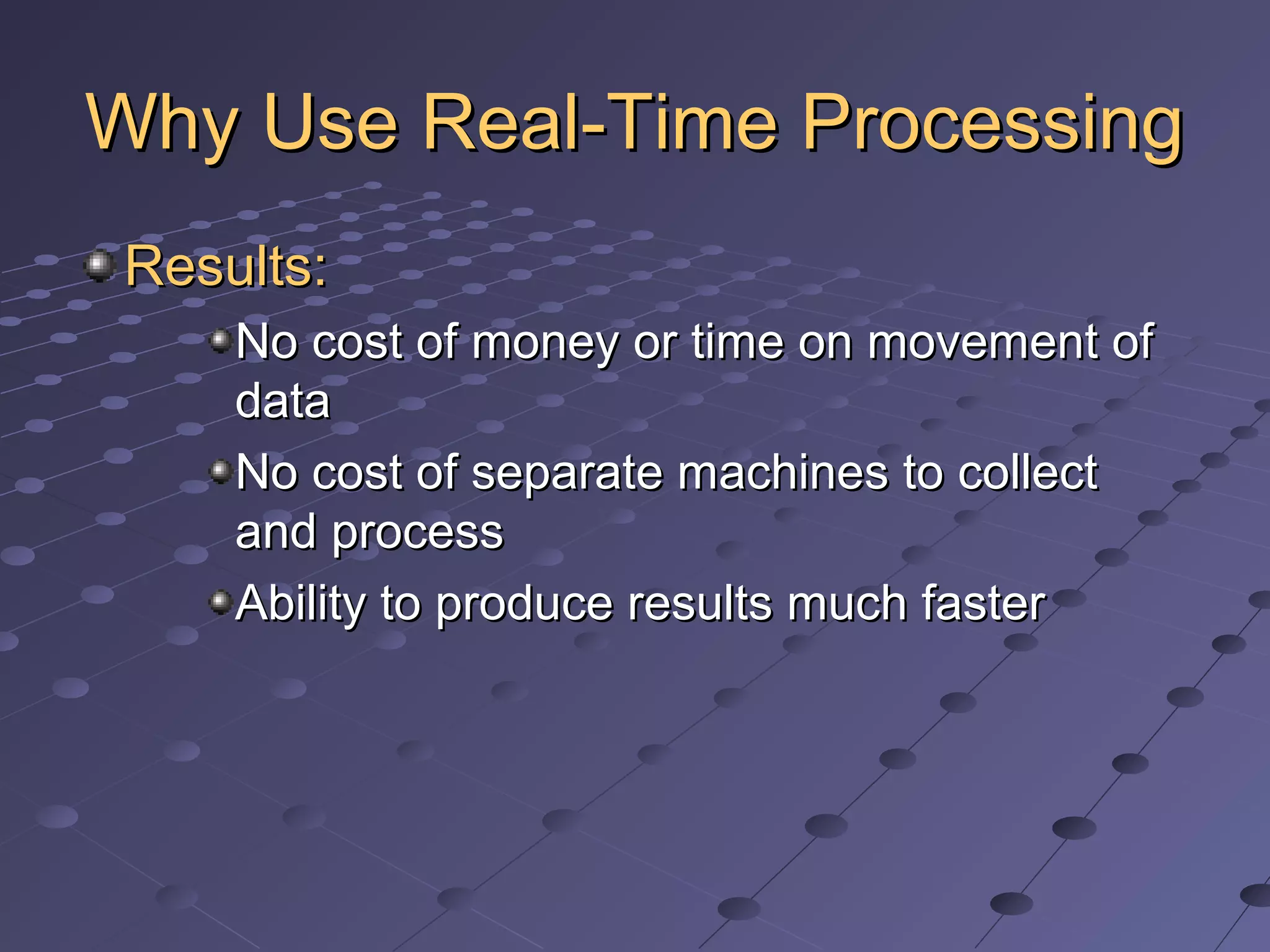 Why Use Real-Time Processing

Results:

No cost of money or time on movement of data

No cost of separate machines to collect and process

Ability to produce results much faster